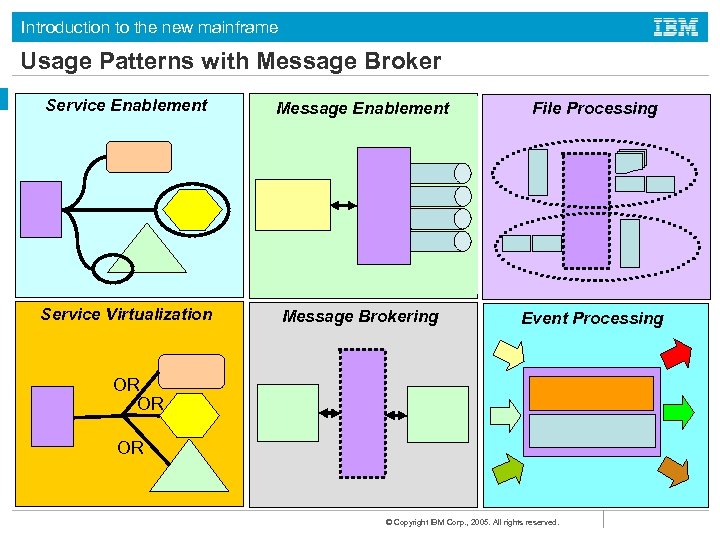 Introduction to the new mainframe

IBM

Usage Patterns with Message Broker

Service Enablement

Message Enablement

File Processing

Service Virtualization

OR

OR

OR

Message Brokering

Event Processing

© Copyright IBM Corp., 2005. All rights reserved.